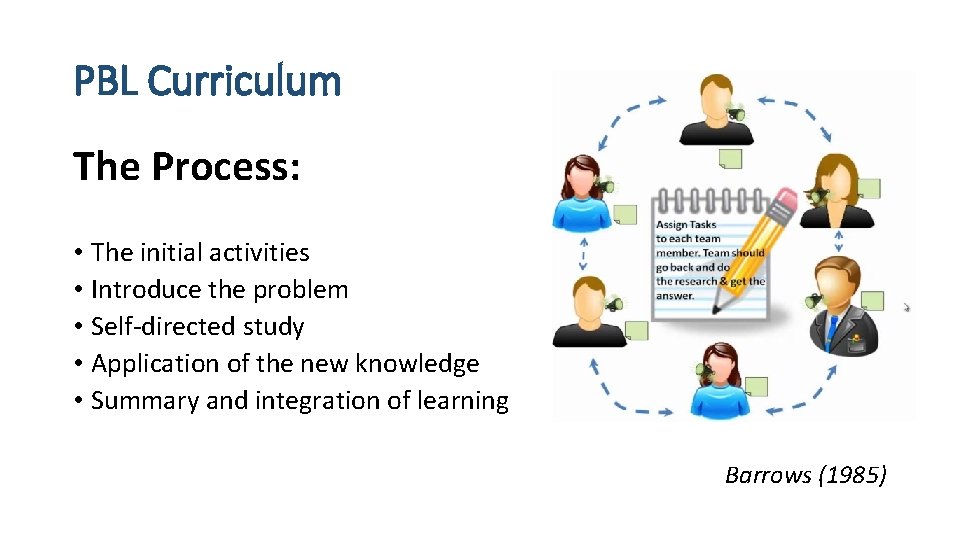 PBL Curriculum

The Process:

• The initial activities
• Introduce the problem
• Self-directed study
• Application of the new knowledge
• Summary and integration of learning

Assign Tasks to each team member. Team should go back and do the research & get the answer.

Barrows (1985)